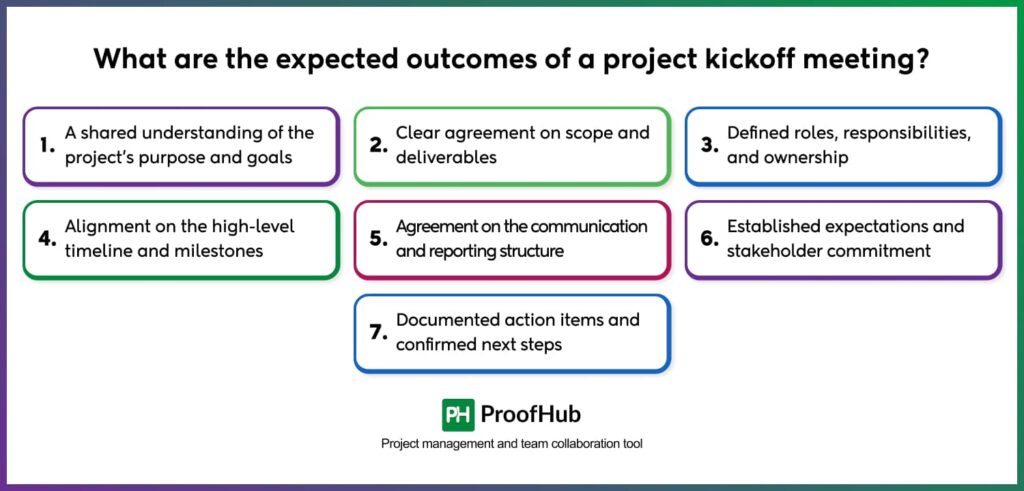 What are the expected outcomes of a project kickoff meeting?

1. A shared understanding of the project's purpose and goals

2. Clear agreement on scope and deliverables

3. Defined roles, responsibilities, and ownership

4. Alignment on the high-level timeline and milestones

5. Agreement on the communication and reporting structure

6. Established expectations and stakeholder commitment

7. Documented action items and confirmed next steps

PH ProofHub

Project management and team collaboration tool